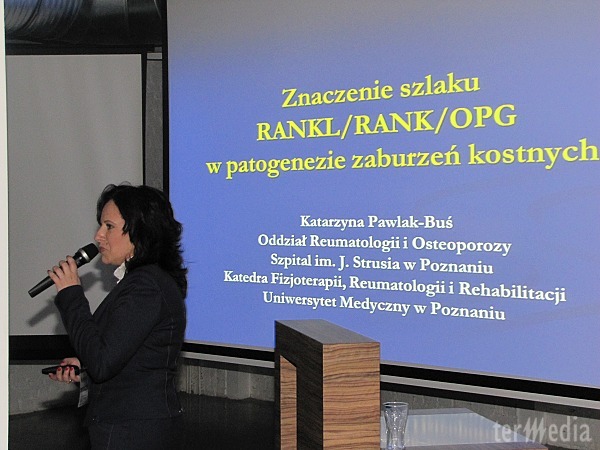 Znaczenie szlaku
RANKL/RANK/OPG
w patogenezie zaburzeń kostnych

Katarzyna Pawlak-Buś
Oddział Reumatologii i Osteoporozy
Szpital im. J. Strusia w Poznaniu
Katedra Fizjoterapii, Reumatologii i Rehabilitacji
Uniwersytet Medyczny w Poznaniu

termedia